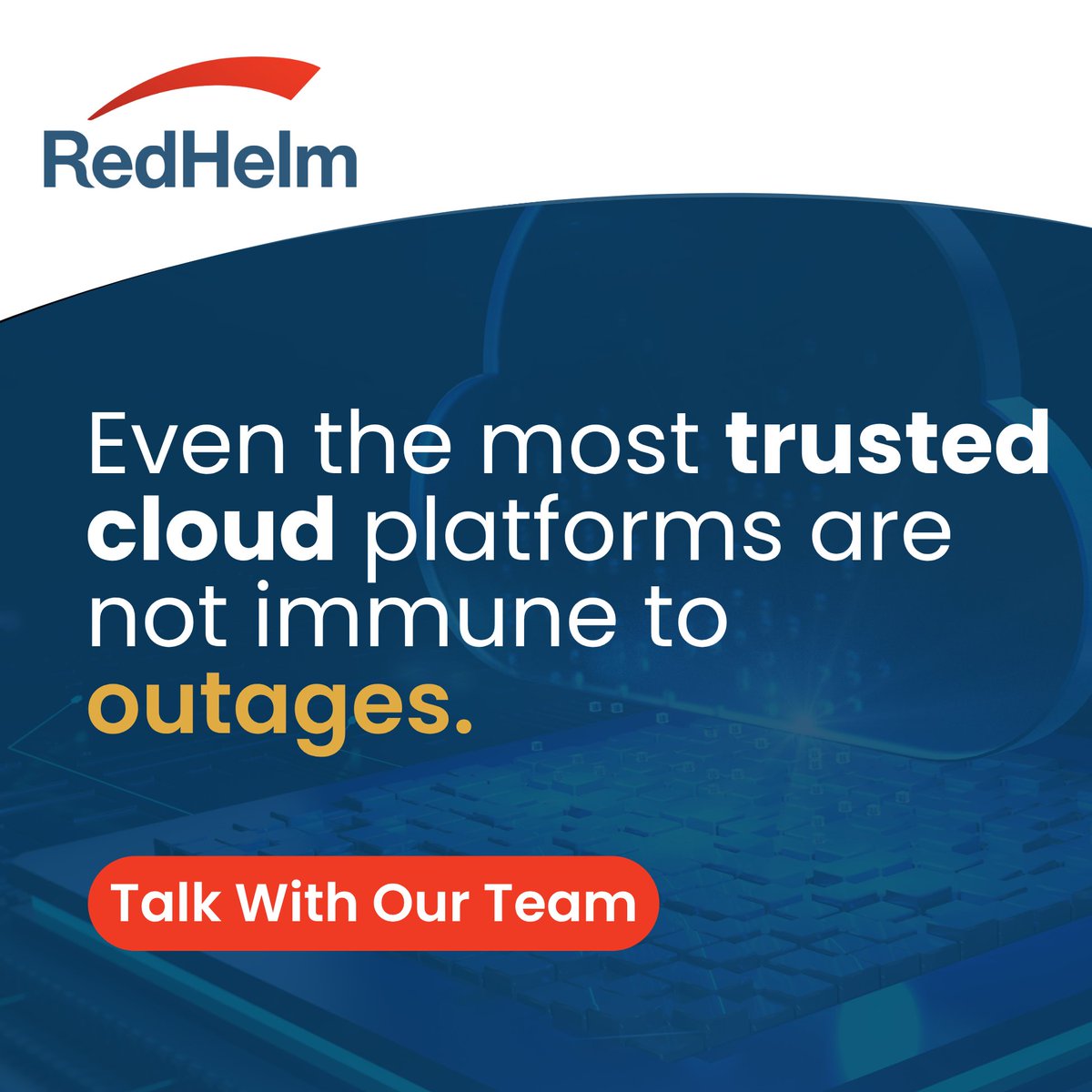 RedHelm

Even the most trusted cloud platforms are not immune to outages.

Talk With Our Team